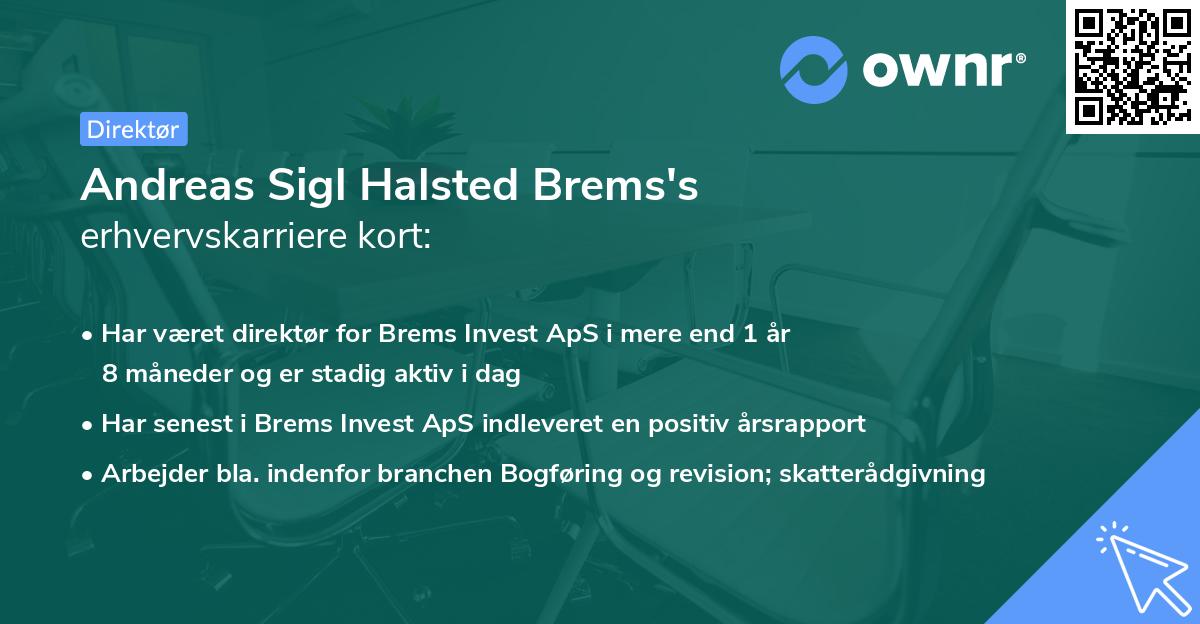 ownr®

Direktør

Andreas Sigl Halsted Brems's
erhvervskarriere kort:

• Har været direktør for Brems Invest ApS i mere end 1 år 8 måneder og er stadig aktiv i dag
• Har senest i Brems Invest ApS indleveret en positiv årsrapport
• Arbejder bla. indenfor branchen Bogføring og revision; skatterådgivning